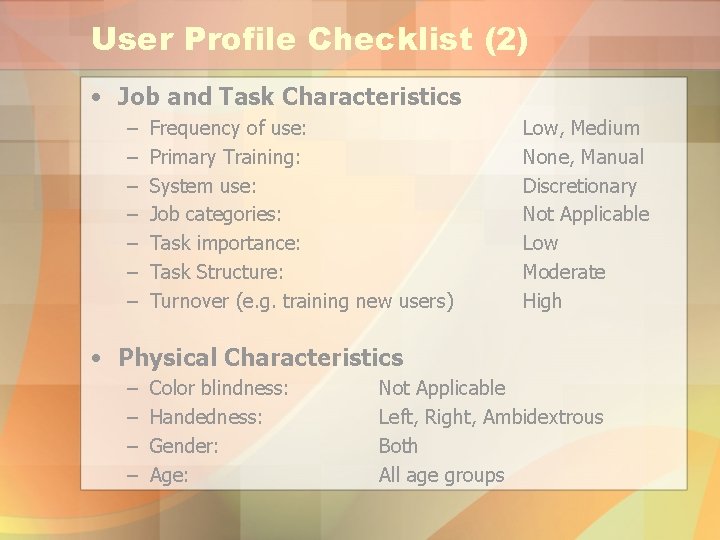 User Profile Checklist (2)

• Job and Task Characteristics
– Frequency of use: Low, Medium
– Primary Training: None, Manual
– System use: Discretionary
– Job categories: Not Applicable
– Task importance: Low
– Task Structure: Moderate
– Turnover (e.g. training new users) High

• Physical Characteristics
– Color blindness: Not Applicable
– Handedness: Left, Right, Ambidextrous
– Gender: Both
– Age: All age groups